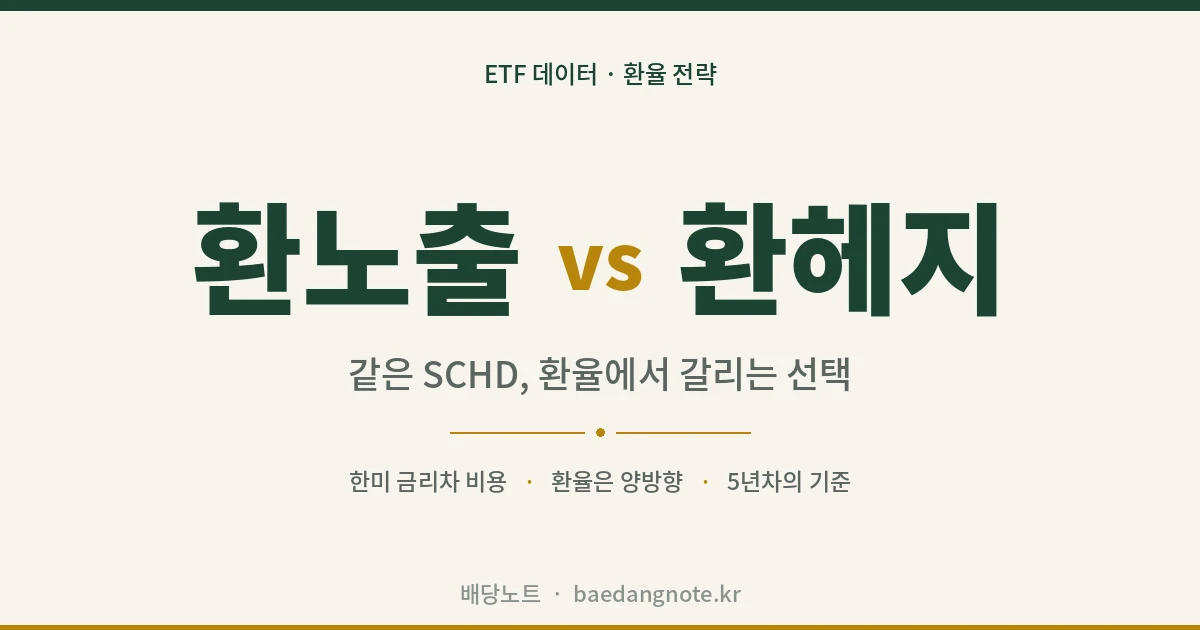 ETF 데이터 · 환율 전략

환노출 vs 환헤지

같은 SCHD, 환율에서 갈리는 선택

한미 금리차 비용 · 환율은 양방향 · 5년차의 기준

배당노트 · baedangnote.kr